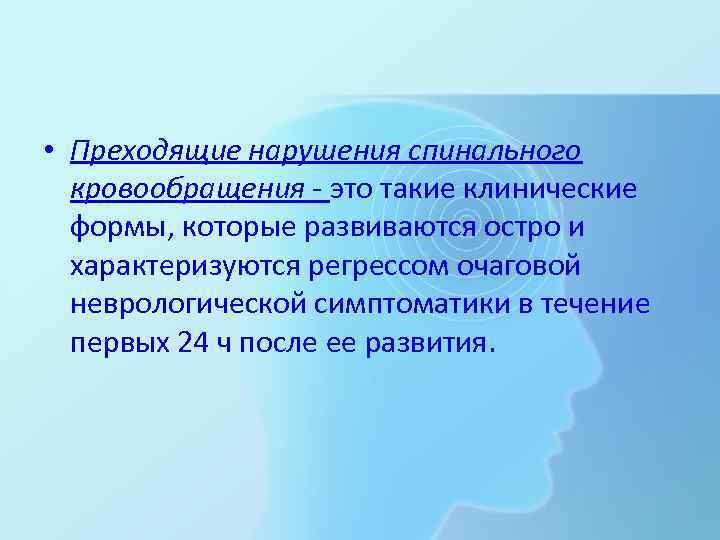 • Преходящие нарушения спинального кровообращения - это такие клинические формы, которые развиваются остро и характеризуются регрессом очаговой неврологической симптоматики в течение первых 24 ч после ее развития.